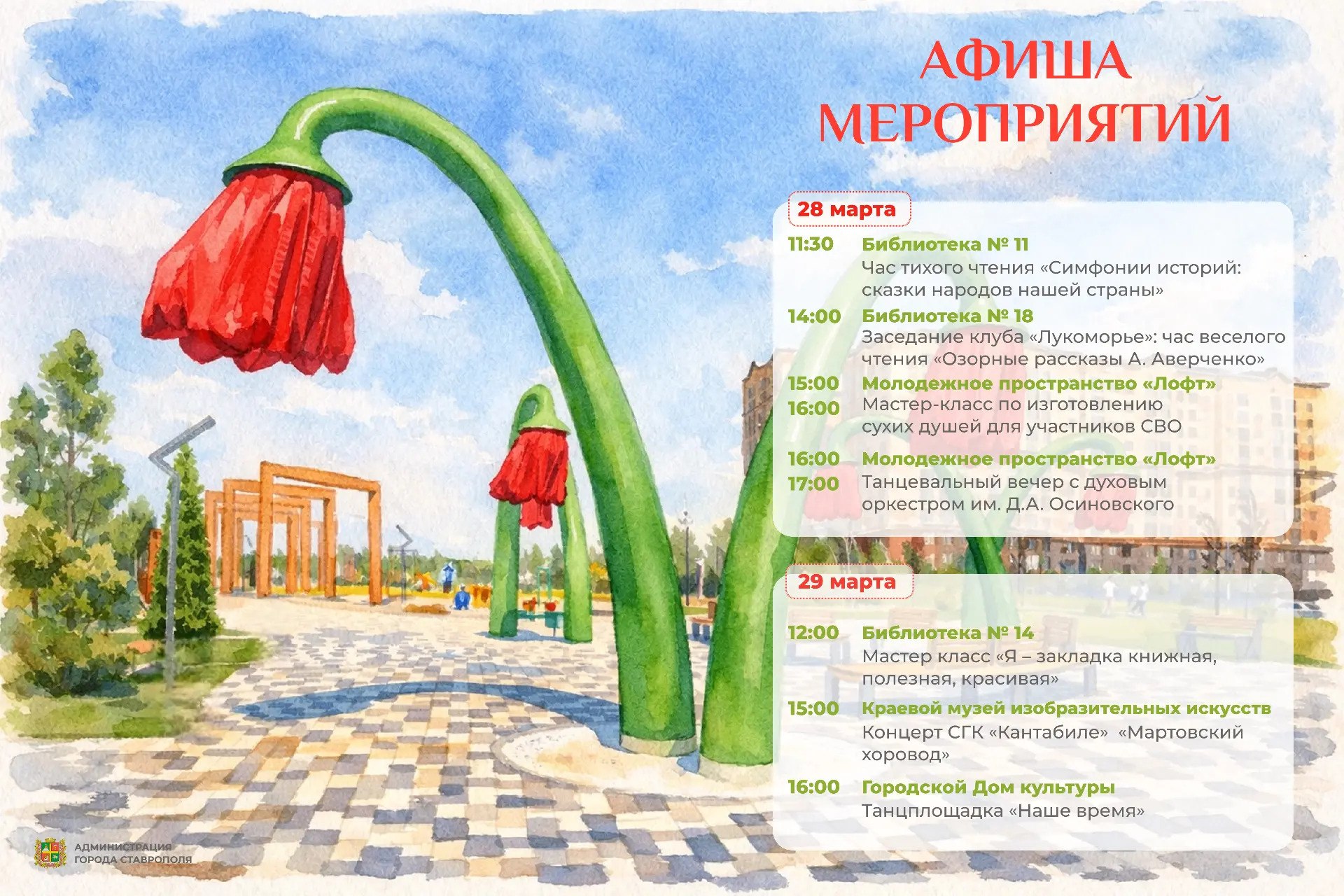 АФИША МЕРОПРИЯТИЙ

28 марта

11:30 Библиотека № 11
Час тихого чтения «Симфонии историй: сказки народов нашей страны»

14:00 Библиотека № 18
Заседание клуба «Лукоморье»: час веселого чтения «Озорные рассказы А. Аверченко»

15:00
16:00 Молодежное пространство «Лофт»
Мастер-класс по изготовлению сухих душей для участников СВО

16:00
17:00 Молодежное пространство «Лофт»
Танцевальный вечер с духовым оркестром им. Д.А. Осиновского

29 марта

12:00 Библиотека № 14
Мастер класс «Я – закладка книжная, полезная, красивая»

15:00 Краевой музей изобразительных искусств
Концерт СГК «Кантабиле» «Мартовский хоровод»

16:00 Городской Дом культуры
Танцплощадка «Наше время»

АДМИНИСТРАЦИЯ ГОРОДА СТАВРОПОЛЯ